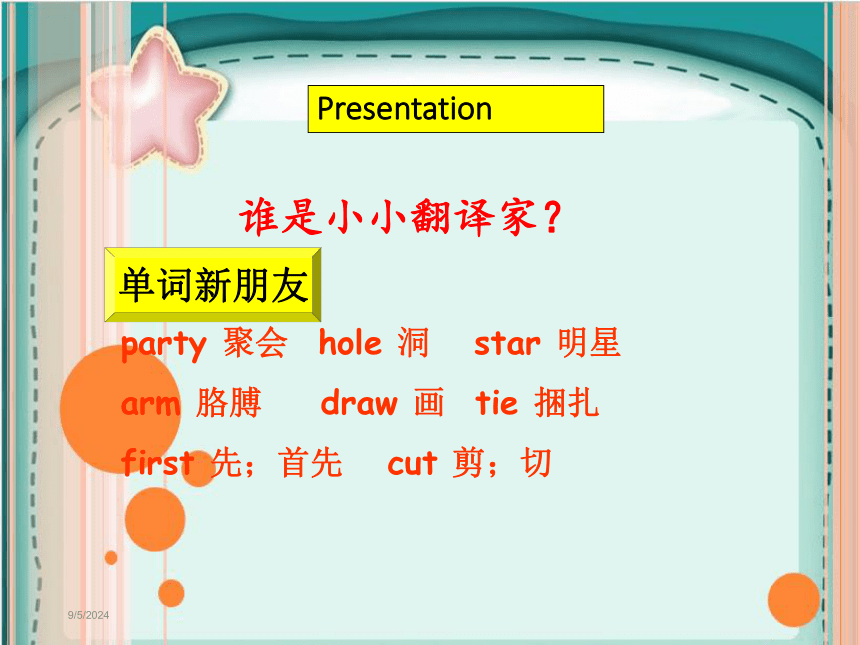 Presentation

谁是小小翻译家？

单词新朋友

party 聚会 hole 洞 star 明星

arm 胳膊 draw 画 tie 捆扎

first 先；首先 cut 剪；切

9/5/2024